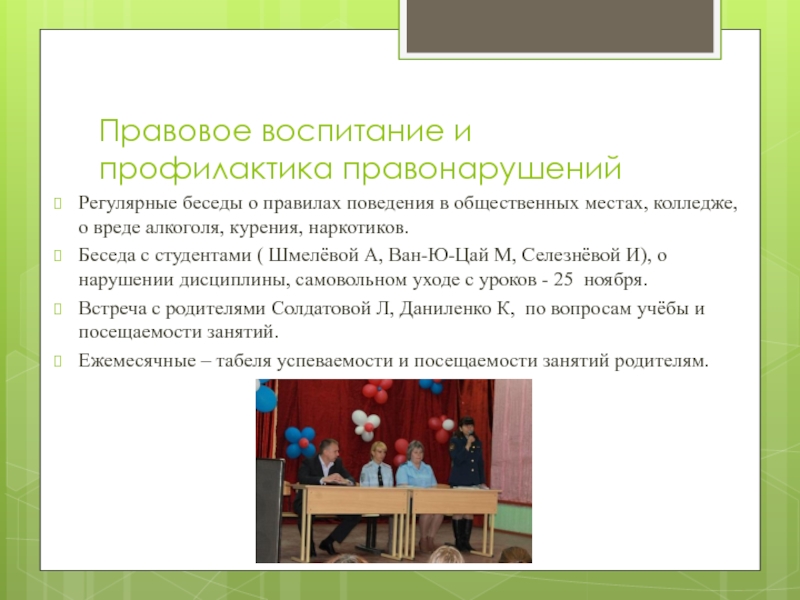 Правовое воспитание и профилактика правонарушений

Регулярные беседы о правилах поведения в общественных местах, колледже, о вреде алкоголя, курения, наркотиков.

Беседа с студентами ( Шмелёвой А, Ван-Ю-Цай М, Селезнёвой И), о нарушении дисциплины, самовольном уходе с уроков - 25 ноября.

Встреча с родителями Солдатовой Л, Даниленко К, по вопросам учёбы и посещаемости занятий.

Ежемесячные – табеля успеваемости и посещаемости занятий родителям.